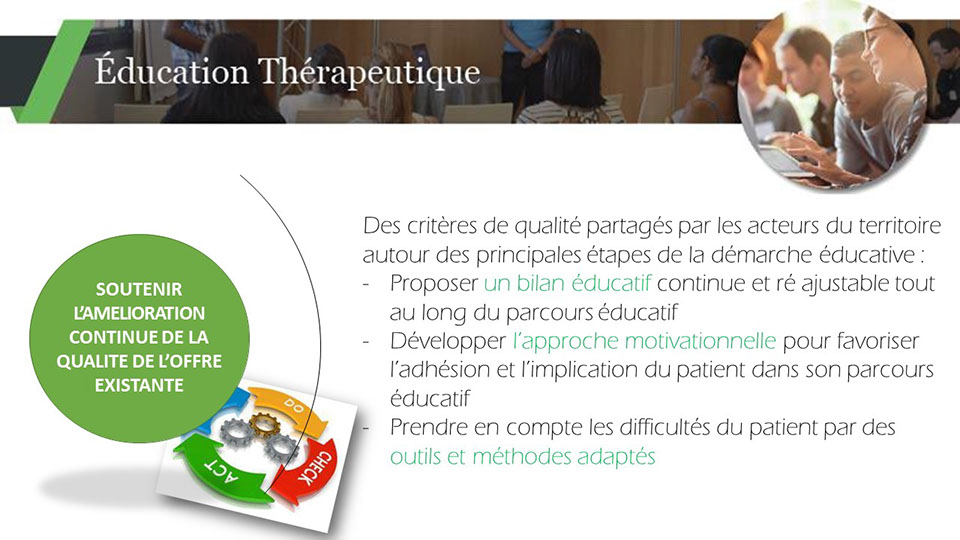 Éducation Thérapeutique

SOUTENIR L'AMELIORATION CONTINUE DE LA QUALITE DE L'OFFRE EXISTANTE

DO
CHECK
ACT

Des critères de qualité partagés par les acteurs du territoire autour des principales étapes de la démarche éducative :
- Proposer un bilan éducatif continue et ré ajustable tout au long du parcours éducatif
- Développer l'approche motivationnelle pour favoriser l'adhésion et l'implication du patient dans son parcours éducatif
- Prendre en compte les difficultés du patient par des outils et méthodes adaptés